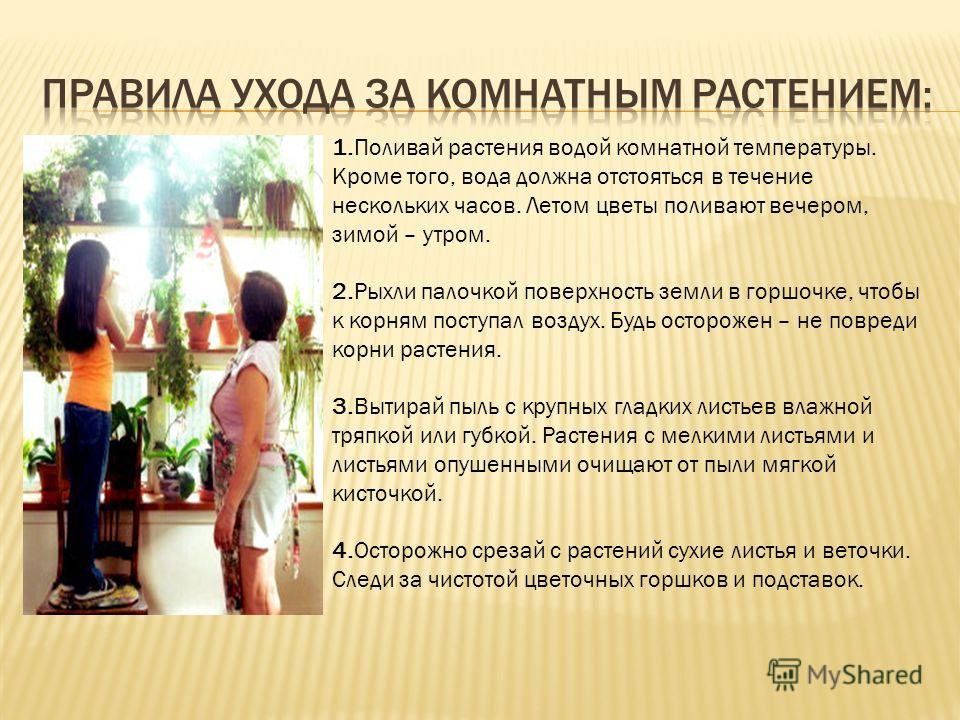 ПРАВИЛА УХОДА ЗА КОМНАТНЫМ РАСТЕНИЕМ:

1.Поливай растения водой комнатной температуры. Кроме того, вода должна отстояться в течение нескольких часов. Летом цветы поливают вечером, зимой – утром.

2.Рыхли палочкой поверхность земли в горшочке, чтобы к корням поступал воздух. Будь осторожен – не повреди корни растения.

3.Вытирай пыль с крупных гладких листьев влажной тряпкой или губкой. Растения с мелкими листьями и листьями опушенными очищают от пыли мягкой кисточкой.

4.Осторожно срезай с растений сухие листья и веточки. Следи за чистотой цветочных горшков и подставок.

MyShared